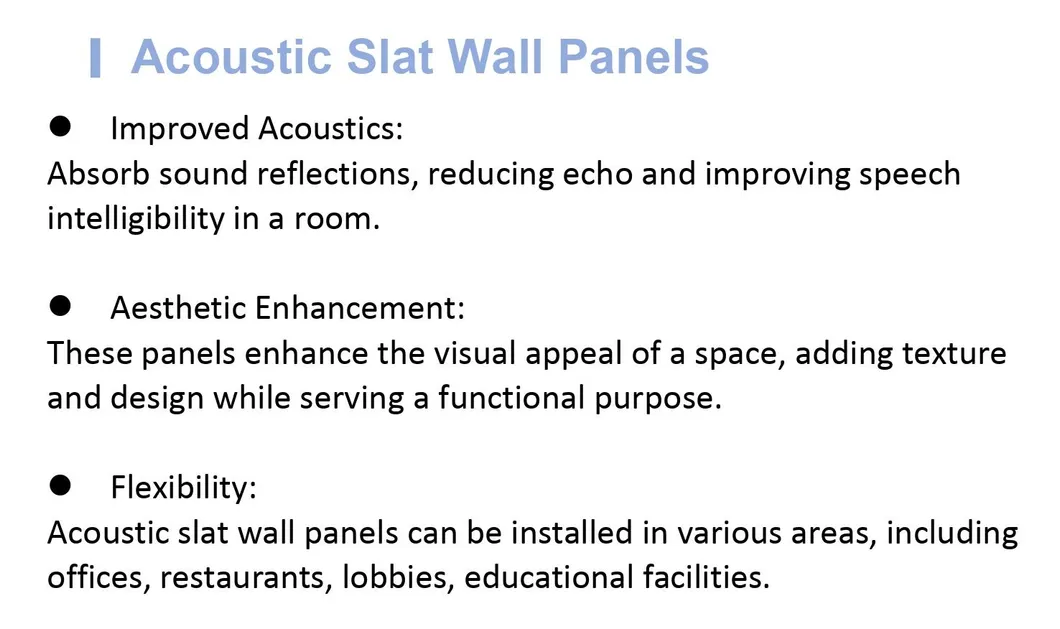 Acoustic Slat Wall Panels

● Improved Acoustics:
Absorb sound reflections, reducing echo and improving speech intelligibility in a room.

● Aesthetic Enhancement:
These panels enhance the visual appeal of a space, adding texture and design while serving a functional purpose.

● Flexibility:
Acoustic slat wall panels can be installed in various areas, including offices, restaurants, lobbies, educational facilities.